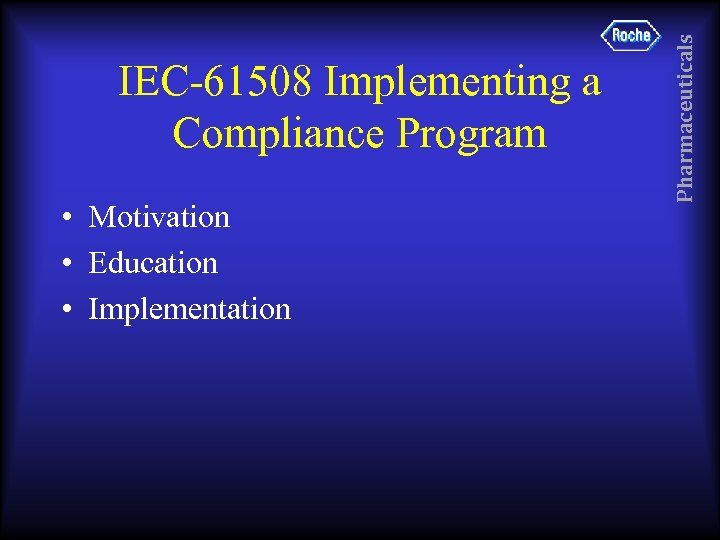 Roche

Pharmaceuticals

IEC-61508 Implementing a Compliance Program

• Motivation
• Education
• Implementation